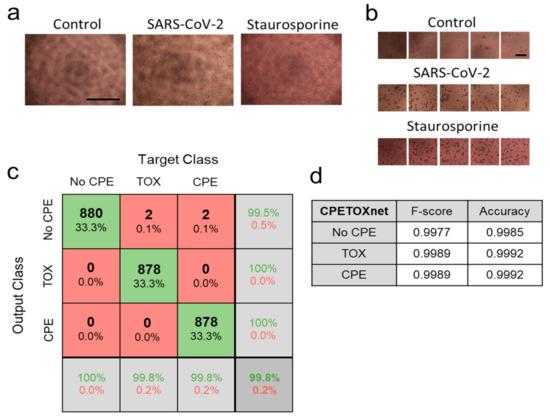 a

Control SARS-CoV-2 Staurosporine

b

Control

SARS-CoV-2

Staurosporine

c

Target Class

Output Class

| | No CPE | TOX | CPE | |
|---|---|---|---|---|
| No CPE | 880 33.3% | 2 0.1% | 2 0.1% | 99.5% 0.5% |
| TOX | 0 0.0% | 878 33.3% | 0 0.0% | 100% 0.0% |
| CPE | 0 0.0% | 0 0.0% | 878 33.3% | 100% 0.0% |
| | 100% 0.0% | 99.8% 0.2% | 99.8% 0.2% | 99.8% 0.2% |

d

| CPETOXnet | F-score | Accuracy |
|---|---|---|
| No CPE | 0.9977 | 0.9985 |
| TOX | 0.9989 | 0.9992 |
| CPE | 0.9989 | 0.9992 |